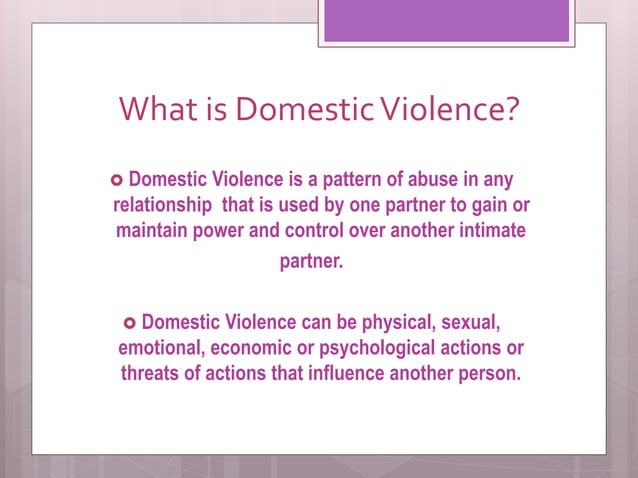 What is Domestic Violence?

Domestic Violence is a pattern of abuse in any relationship that is used by one partner to gain or maintain power and control over another intimate partner.

Domestic Violence can be physical, sexual, emotional, economic or psychological actions or threats of actions that influence another person.